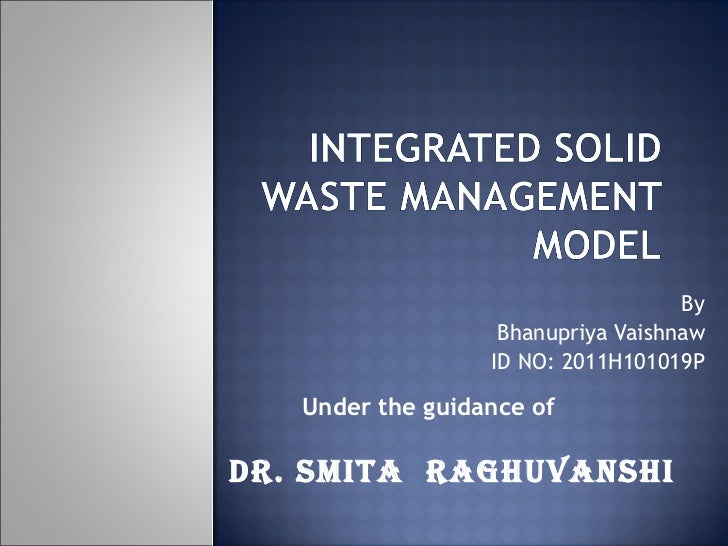 INTEGRATED SOLID WASTE MANAGEMENT MODEL

By
Bhanupriya Vaishnaw
ID NO: 2011H101019P

Under the guidance of

DR. SMITA RAGHUVANSHI